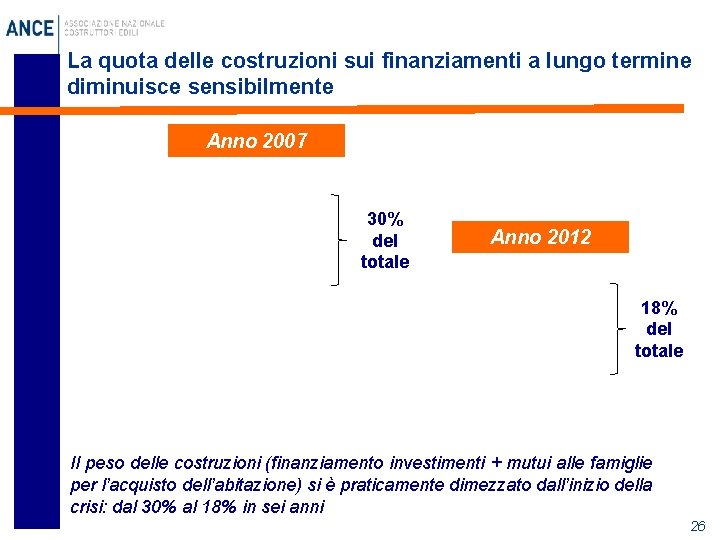 ANCE ASSOCIAZIONE NAZIONALE COSTRUTTORI EDILI

La quota delle costruzioni sui finanziamenti a lungo termine diminuisce sensibilmente

Anno 2007

30% del totale

Anno 2012

18% del totale

Il peso delle costruzioni (finanziamento investimenti + mutui alle famiglie per l'acquisto dell'abitazione) si è praticamente dimezzato dall'inizio della crisi: dal 30% al 18% in sei anni

26